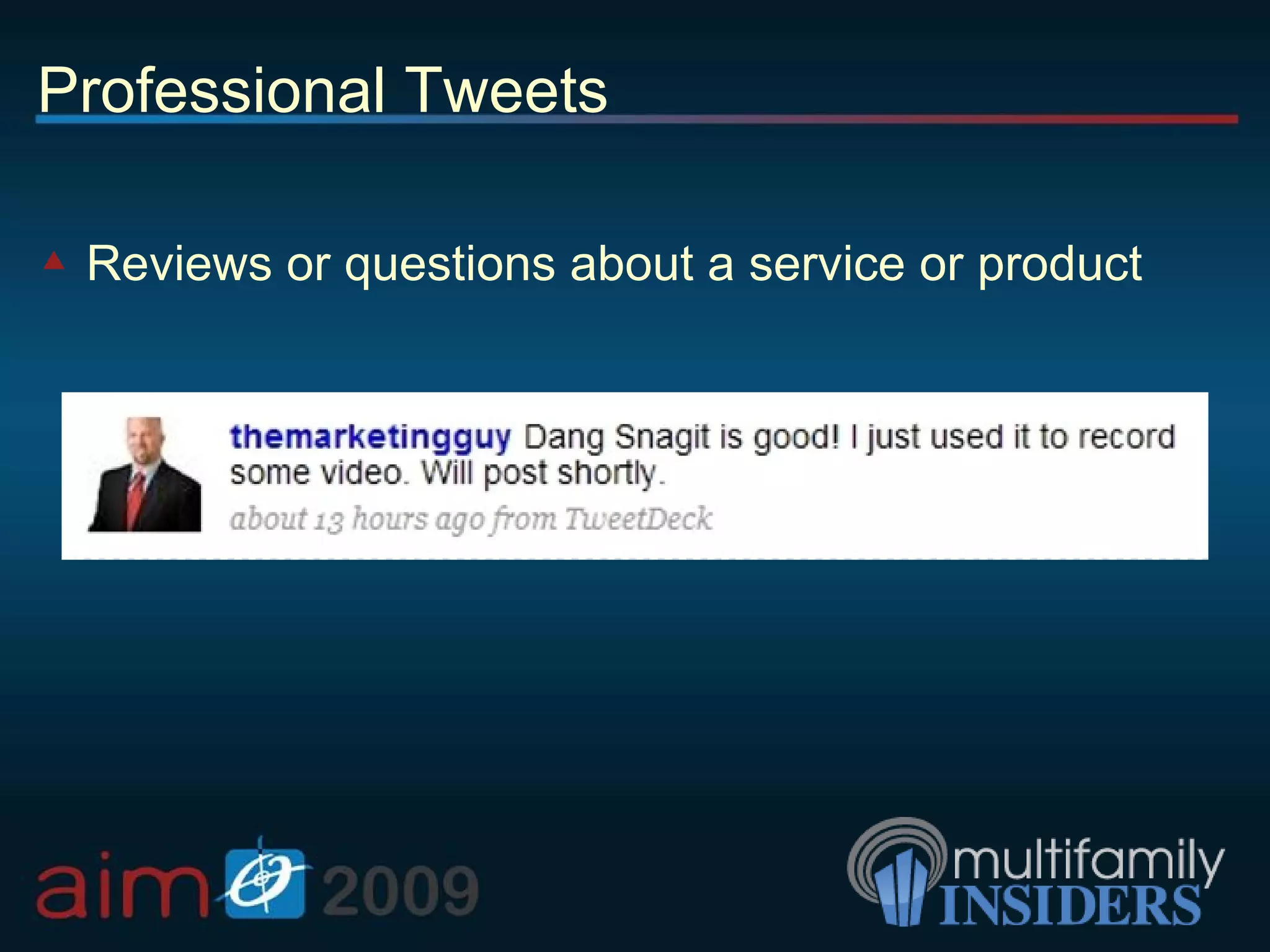 Professional Tweets

Reviews or questions about a service or product

themarketingguy Dang Snagit is good! I just used it to record some video. Will post shortly.
about 13 hours ago from TweetDeck

aim 2009

multifamily INSIDERS